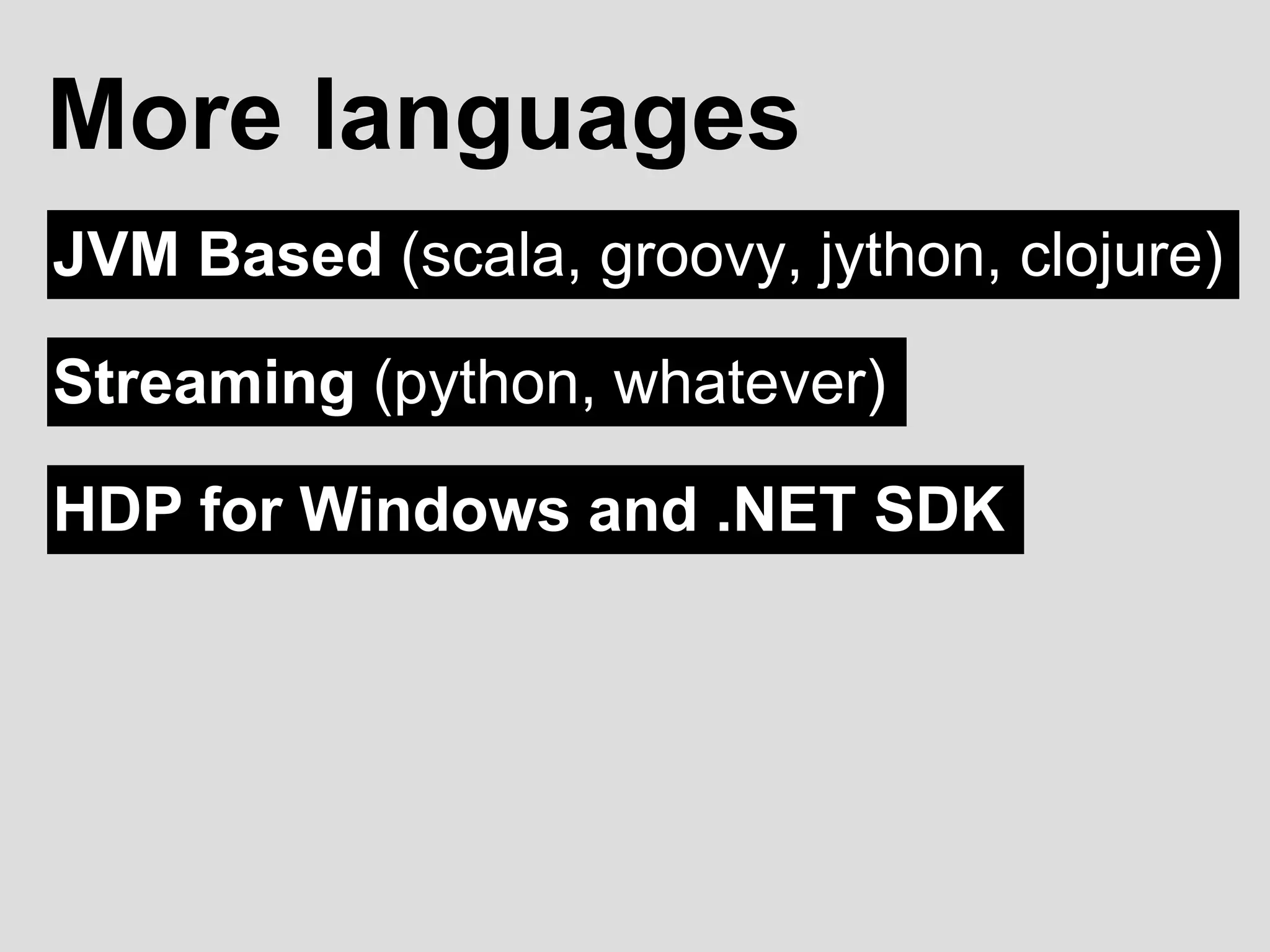 More languages

JVM Based (scala, groovy, jython, clojure)

Streaming (python, whatever)

HDP for Windows and .NET SDK